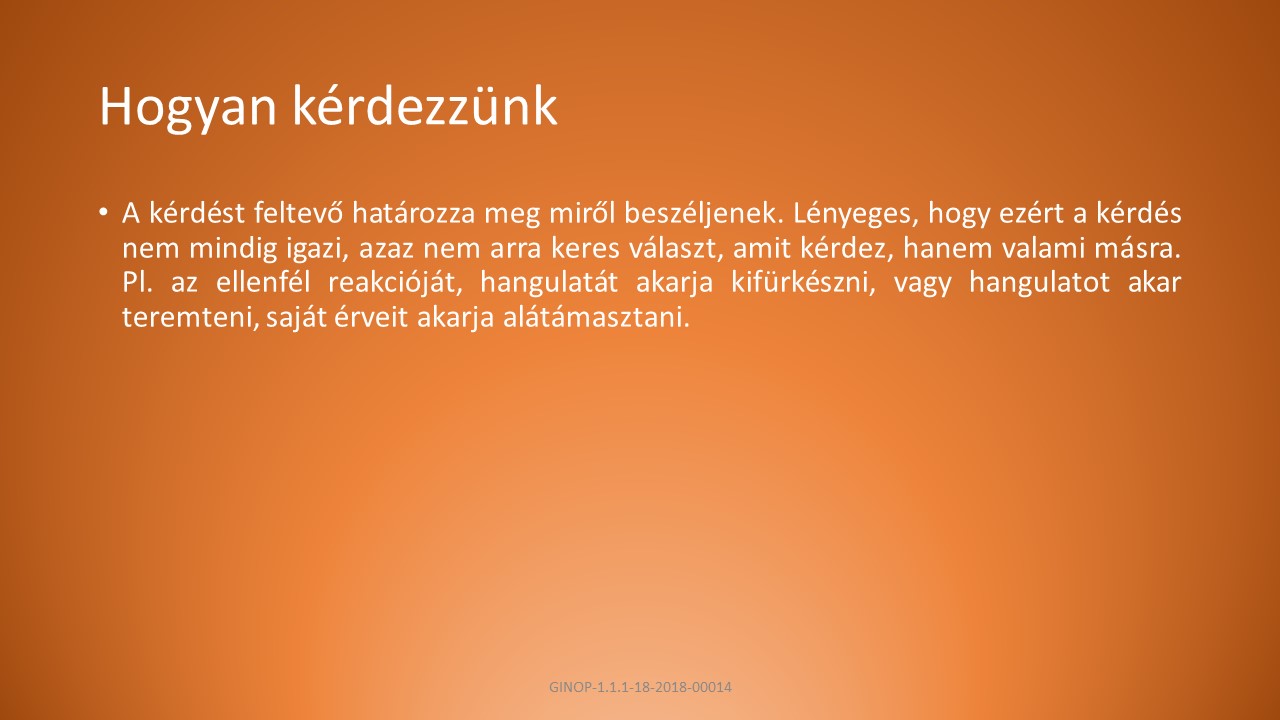 Hogyan kérdezzünk

• A kérdést feltevő határozza meg miről beszéljenek. Lényeges, hogy ezért a kérdés nem mindig igazi, azaz nem arra keres választ, amit kérdez, hanem valami másra. Pl. az ellenfél reakcióját, hangulatát akarja kifürkészni, vagy hangulatot akar teremteni, saját érveit akarja alátámasztani.

GINOP-1.1.1-18-2018-00014